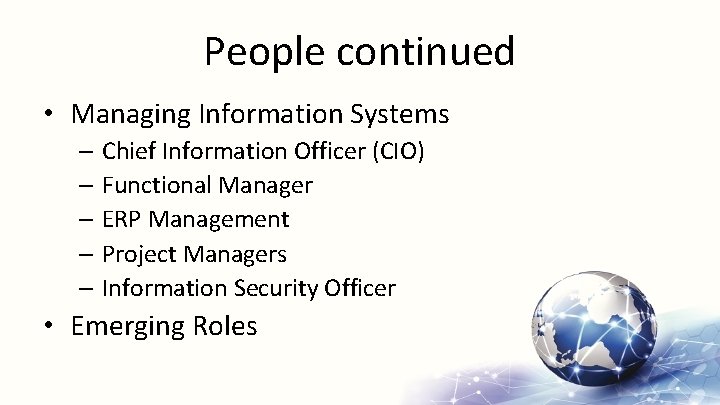 People continued

• Managing Information Systems
– Chief Information Officer (CIO)
– Functional Manager
– ERP Management
– Project Managers
– Information Security Officer
• Emerging Roles